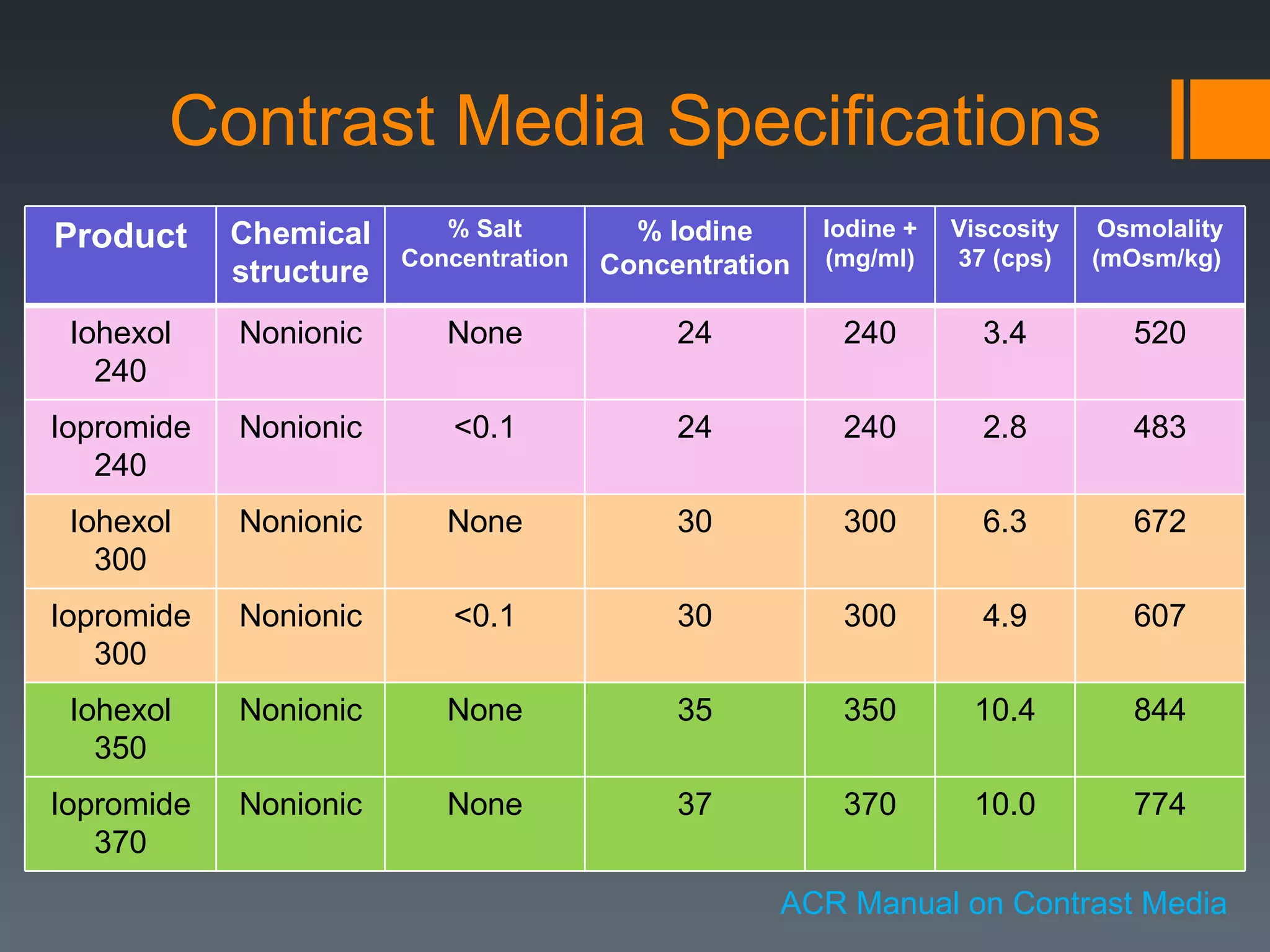 Contrast Media Specifications

| Product | Chemical structure | % Salt Concentration | % Iodine Concentration | Iodine + (mg/ml) | Viscosity 37 (cps) | Osmolality (mOsm/kg) |
|---|---|---|---|---|---|---|
| Iohexol 240 | Nonionic | None | 24 | 240 | 3.4 | 520 |
| Iopromide 240 | Nonionic | <0.1 | 24 | 240 | 2.8 | 483 |
| Iohexol 300 | Nonionic | None | 30 | 300 | 6.3 | 672 |
| Iopromide 300 | Nonionic | <0.1 | 30 | 300 | 4.9 | 607 |
| Iohexol 350 | Nonionic | None | 35 | 350 | 10.4 | 844 |
| Iopromide 370 | Nonionic | None | 37 | 370 | 10.0 | 774 |

ACR Manual on Contrast Media